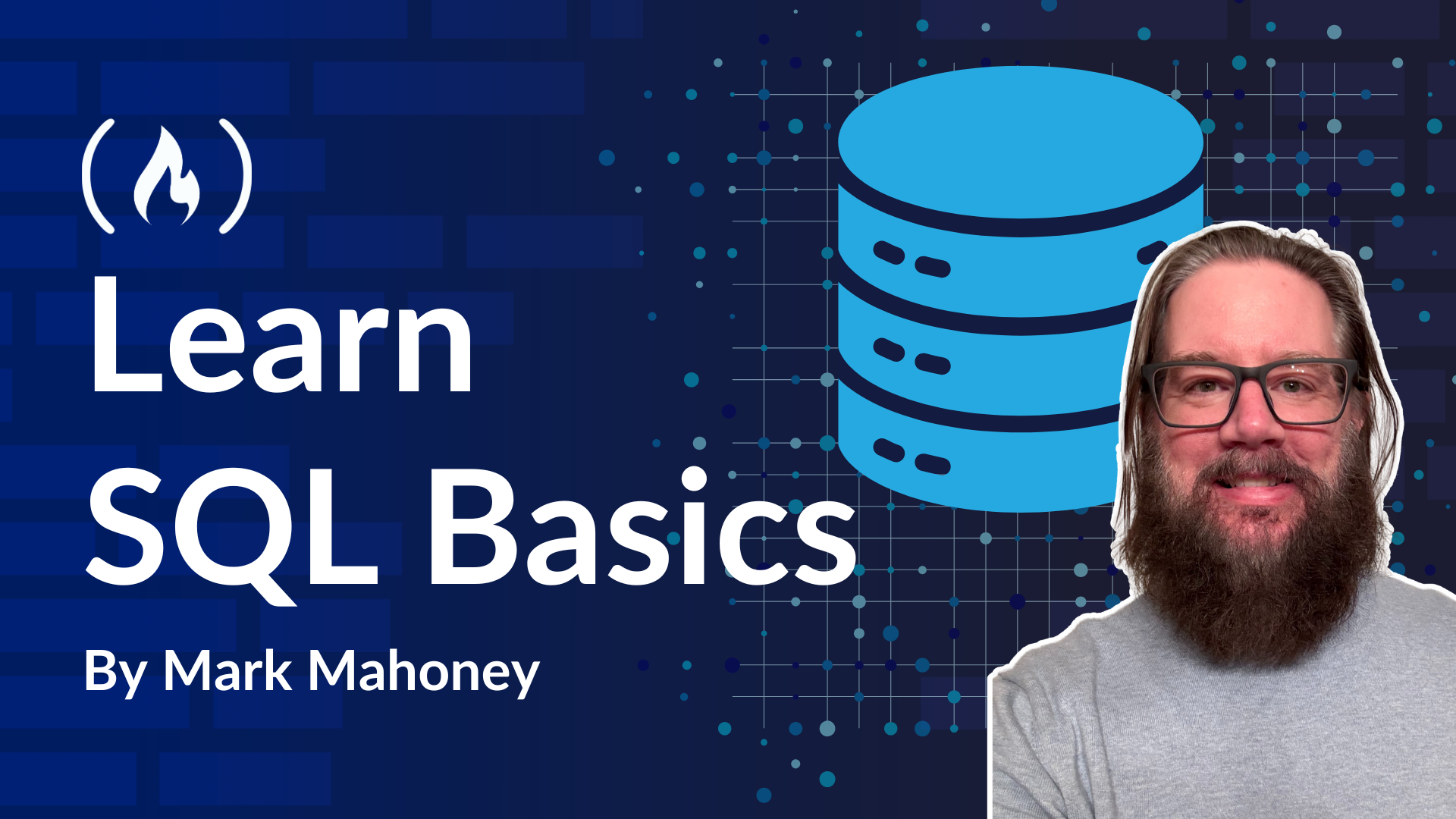 Learn SQL Basics

By Mark Mahoney